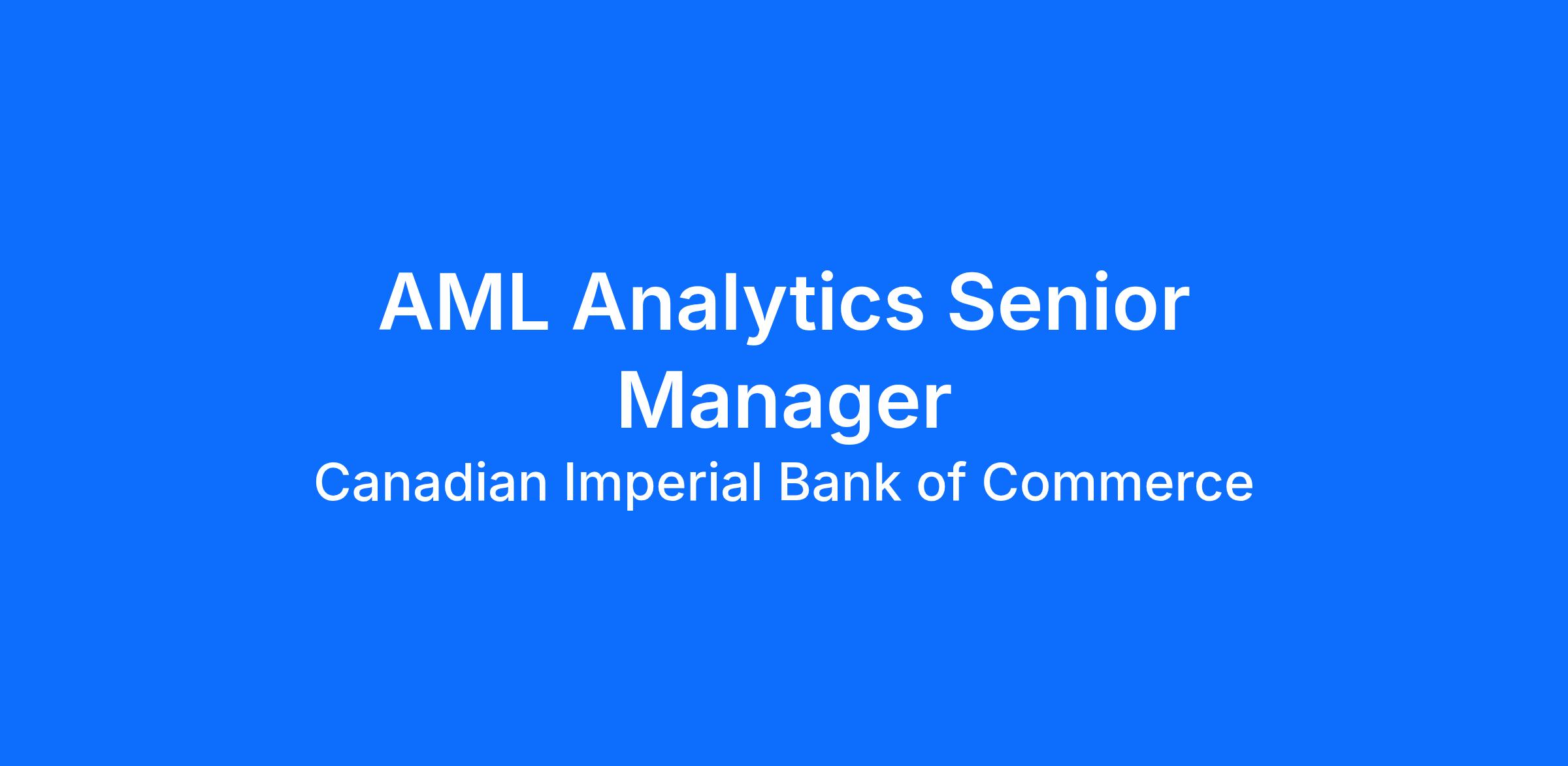 AML Analytics Senior Manager

Canadian Imperial Bank of Commerce